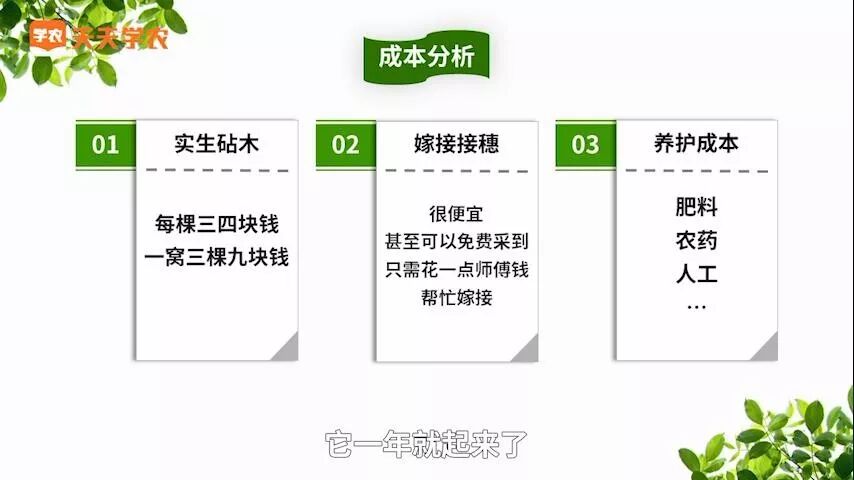 学农 天天学农

成本分析

01 实生砧木

每棵三四块钱
一窝三棵九块钱

02 嫁接接穗

很便宜
甚至可以免费采到
只需花一点师傅钱
帮忙嫁接

03 养护成本

肥料
农药
人工
...

它一年就起来了